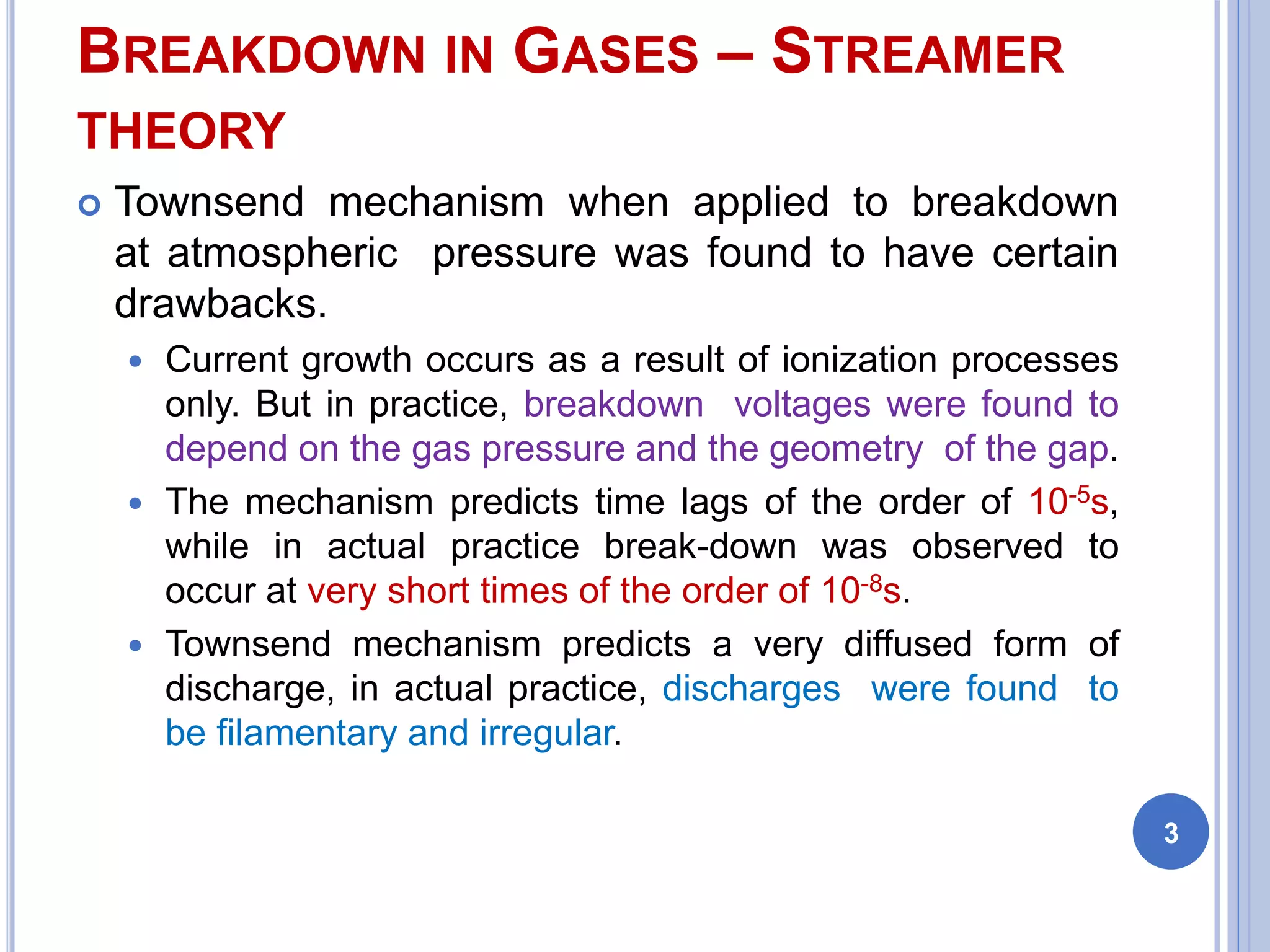 BREAKDOWN IN GASES – STREAMER THEORY

Townsend mechanism when applied to breakdown at atmospheric pressure was found to have certain drawbacks.

Current growth occurs as a result of ionization processes only. But in practice, breakdown voltages were found to depend on the gas pressure and the geometry of the gap.

The mechanism predicts time lags of the order of $10^{-5}$s, while in actual practice break-down was observed to occur at very short times of the order of $10^{-8}$s.

Townsend mechanism predicts a very diffused form of discharge, in actual practice, discharges were found to be filamentary and irregular.

3